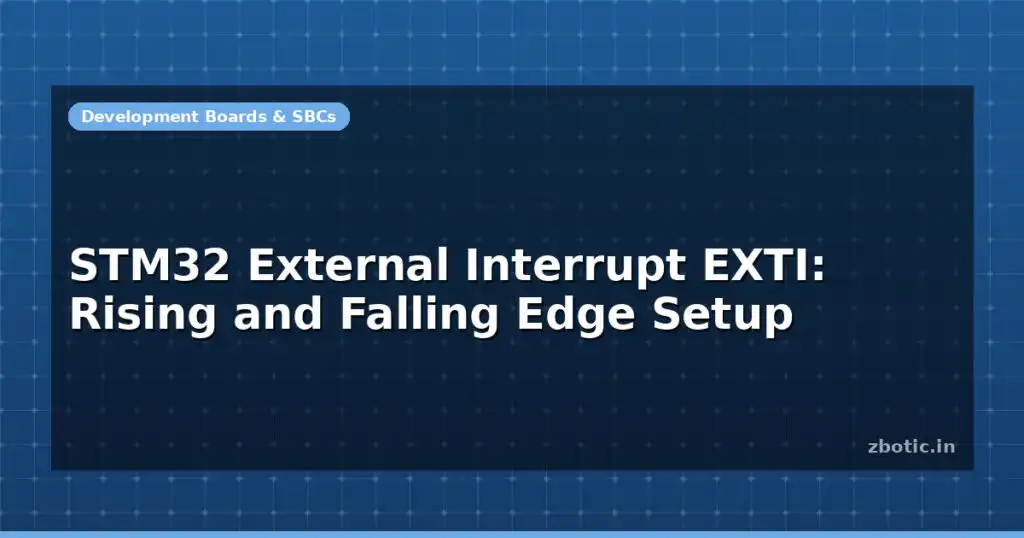 Development Boards & SBCs

STM32 External Interrupt EXTI: Rising and Falling Edge Setup

zbotic.in